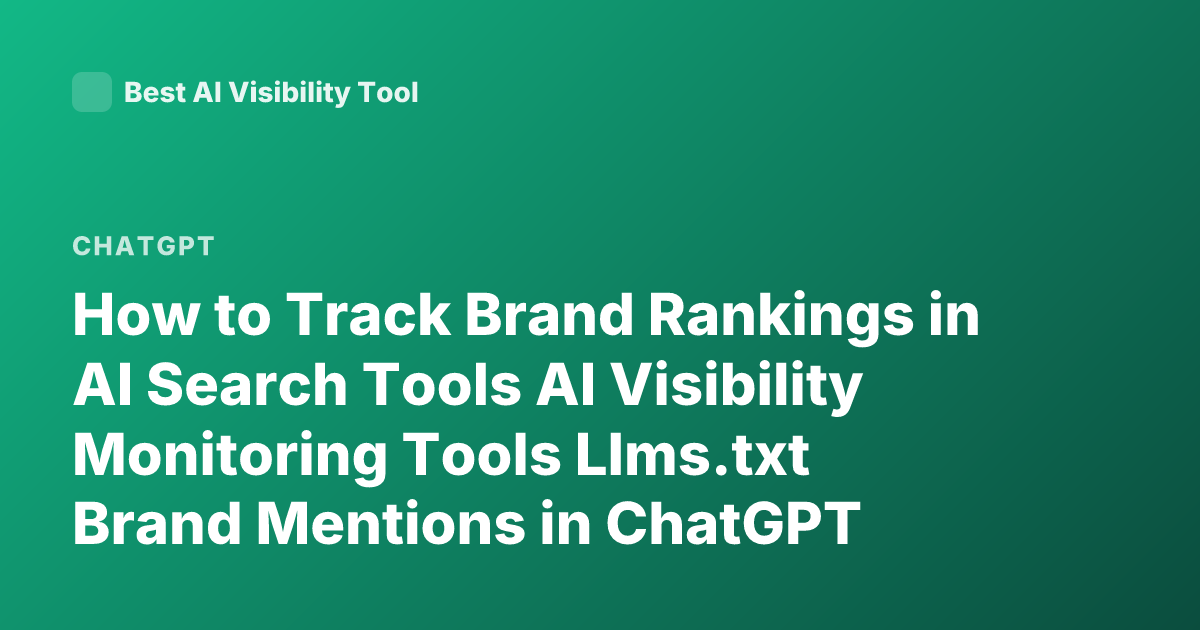 Best AI Visibility Tool

CHATGPT

How to Track Brand Rankings in AI Search Tools AI Visibility Monitoring Tools Llms.txt Brand Mentions in ChatGPT